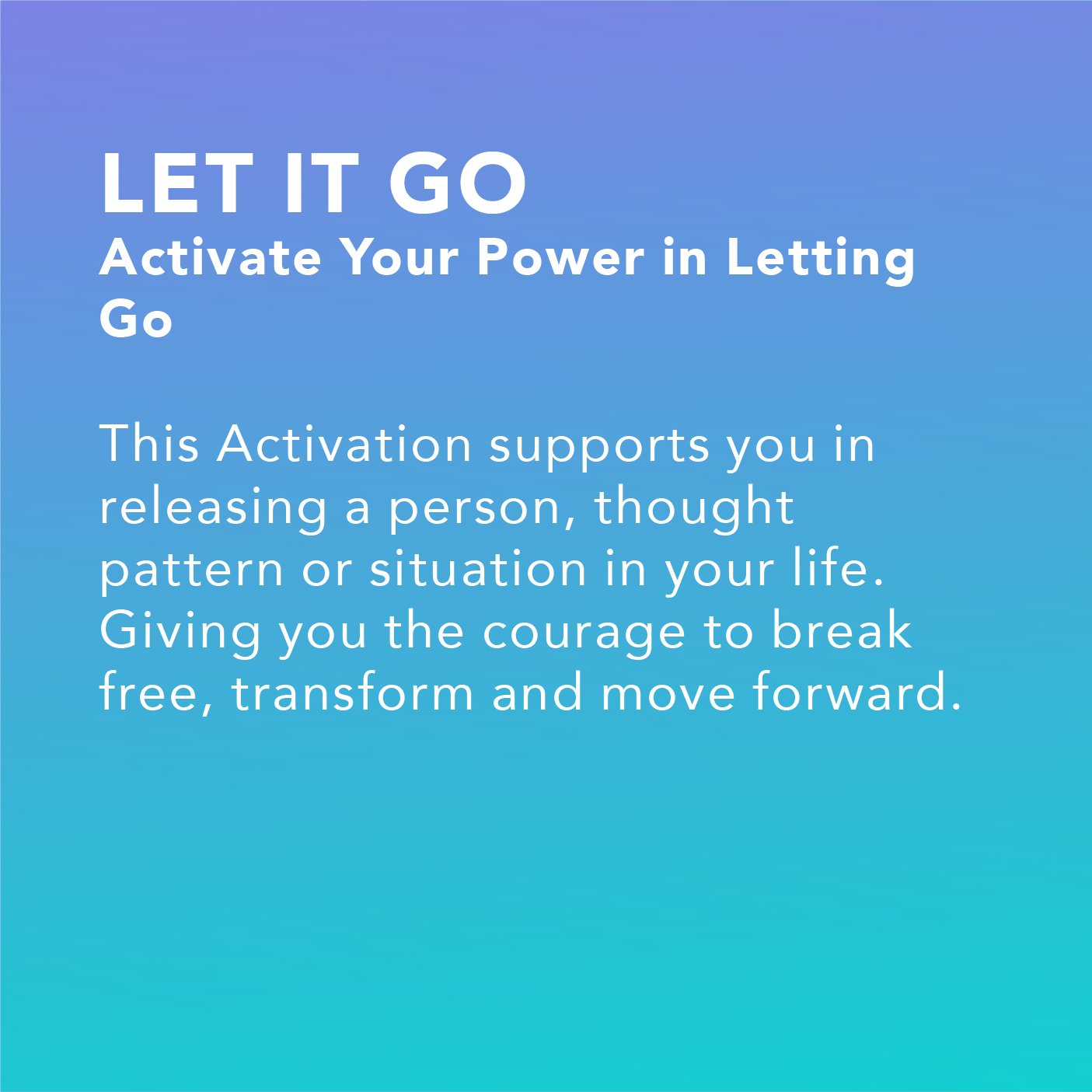 LET IT GO
Activate Your Power in Letting Go

This Activation supports you in releasing a person, thought pattern or situation in your life. Giving you the courage to break free, transform and move forward.